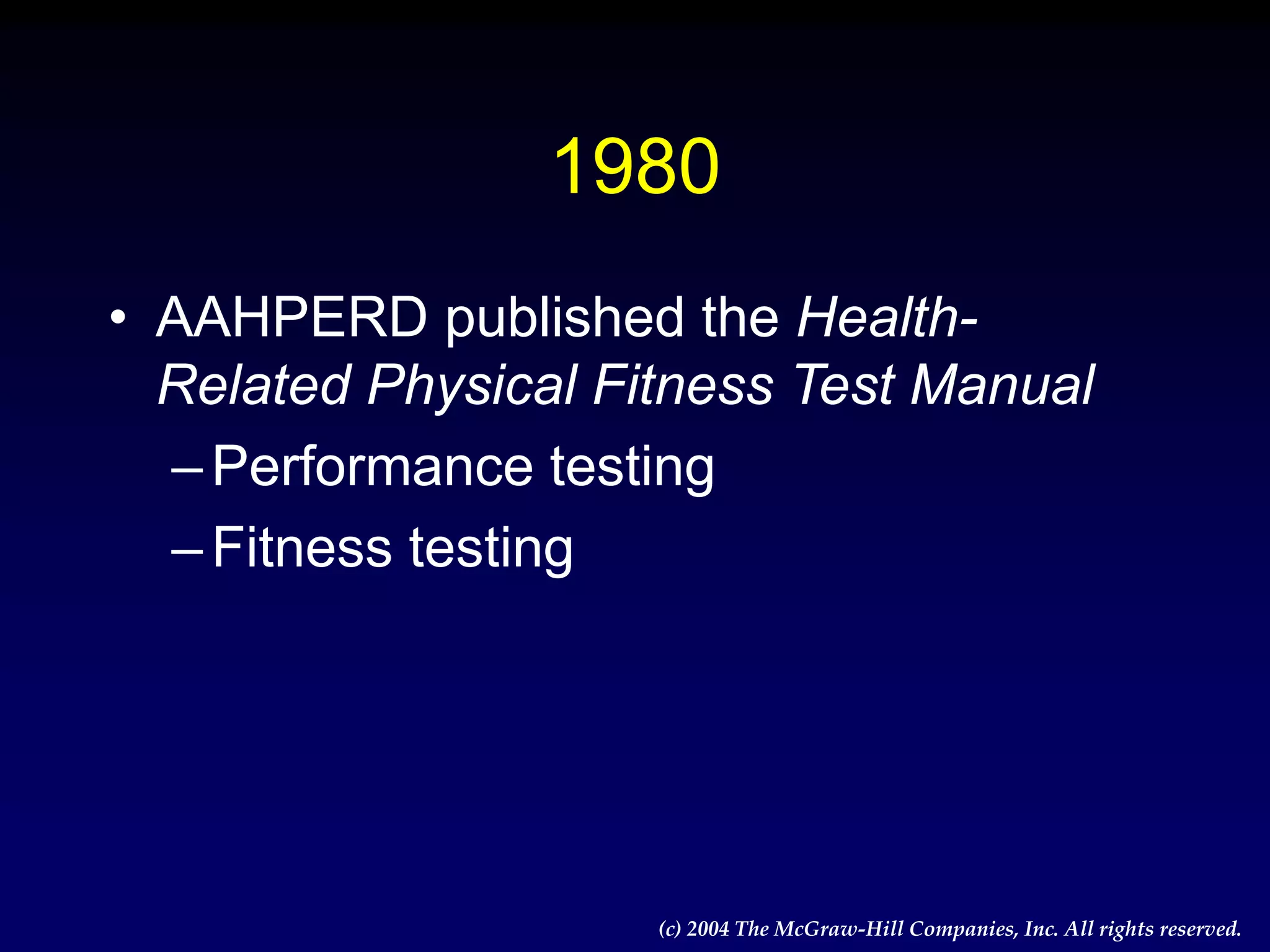 1980

• AAHPERD published the Health-Related Physical Fitness Test Manual
– Performance testing
– Fitness testing

(c) 2004 The McGraw-Hill Companies, Inc. All rights reserved.